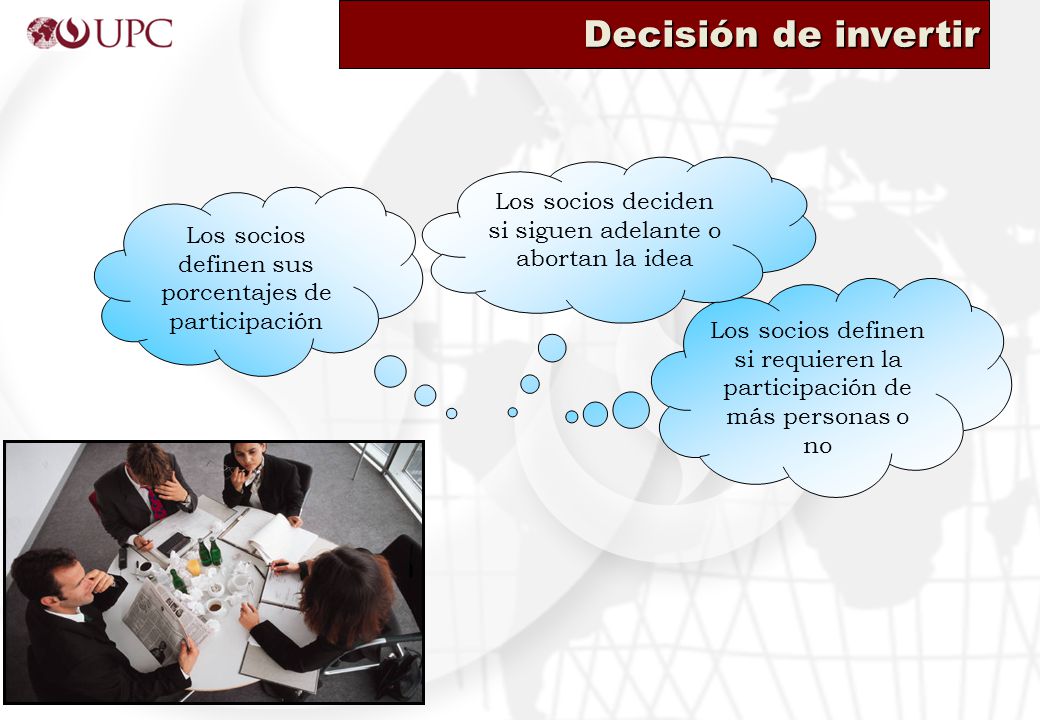 UPC

Decisión de invertir

Los socios definen sus porcentajes de participación

Los socios deciden si siguen adelante o abortan la idea

Los socios definen si requieren la participación de más personas o no